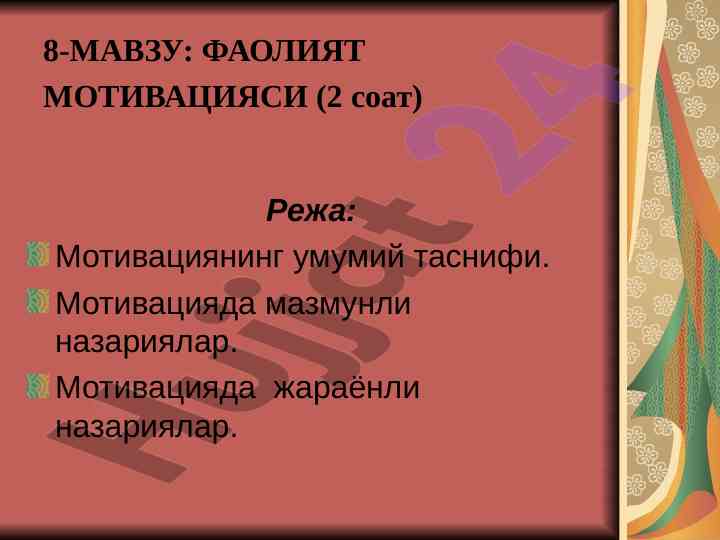 8-МАВЗУ: ФАОЛИЯТ МОТИВАЦИЯСИ (2 соат)

Режа:

Мотивациянинг умумий таснифи.

Мотивацияда мазмунли назариялар.

Мотивацияда жараёнли назариялар.

Hujjat 24